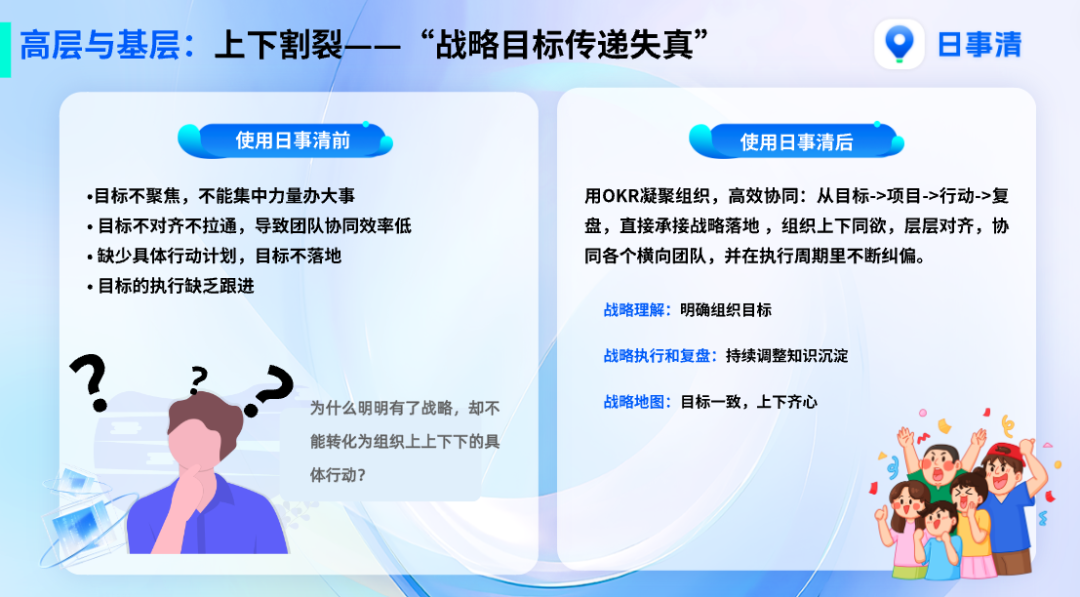 高层与基层：上下割裂——“战略目标传递失真”

日事清

使用日事清前

•目标不聚焦，不能集中力量办大事
• 目标不对齐不拉通，导致团队协同效率低
• 缺少具体行动计划，目标不落地
• 目标的执行缺乏跟进

?
?
?

为什么明明有了战略，却不能转化为组织上上下下的具体行动？

使用日事清后

用OKR凝聚组织，高效协同：从目标->项目->行动->复盘，直接承接战略落地，组织上下同欲，层层对齐，协同各个横向团队，并在执行周期里不断纠偏。

战略理解：明确组织目标

战略执行和复盘：持续调整知识沉淀

战略地图：目标一致，上下齐心